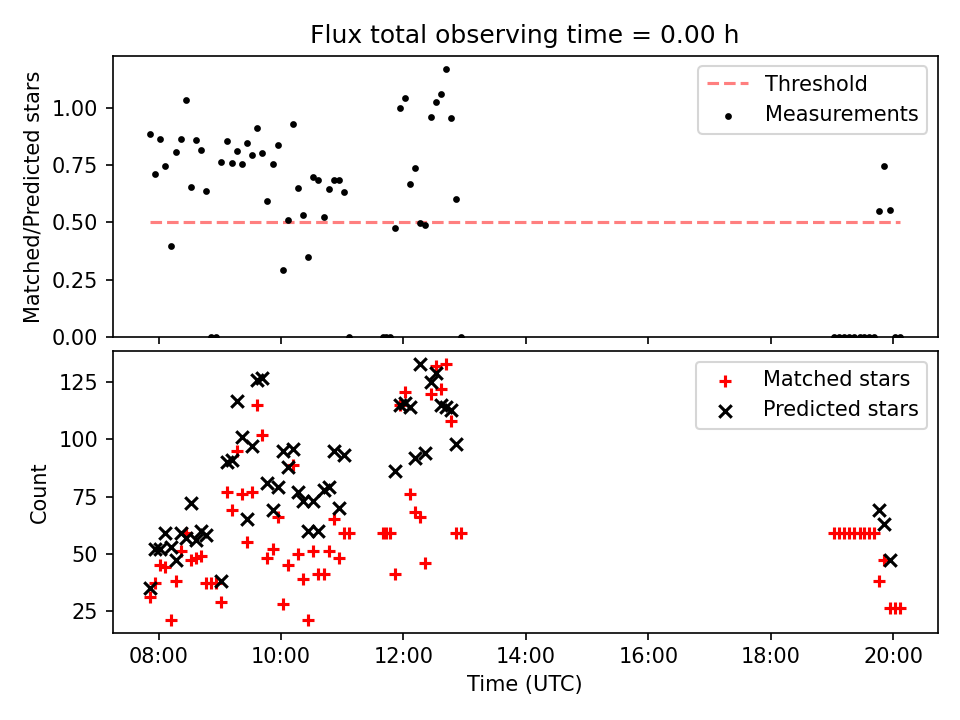 Flux total observing time = 0.00 h

Matched/Predicted stars

1.00
0.75
0.50
0.25
0.00

Threshold
Measurements

Count

125
100
75
50
25

Matched stars
Predicted stars

08:00
10:00
12:00
14:00
16:00
18:00
20:00

Time (UTC)